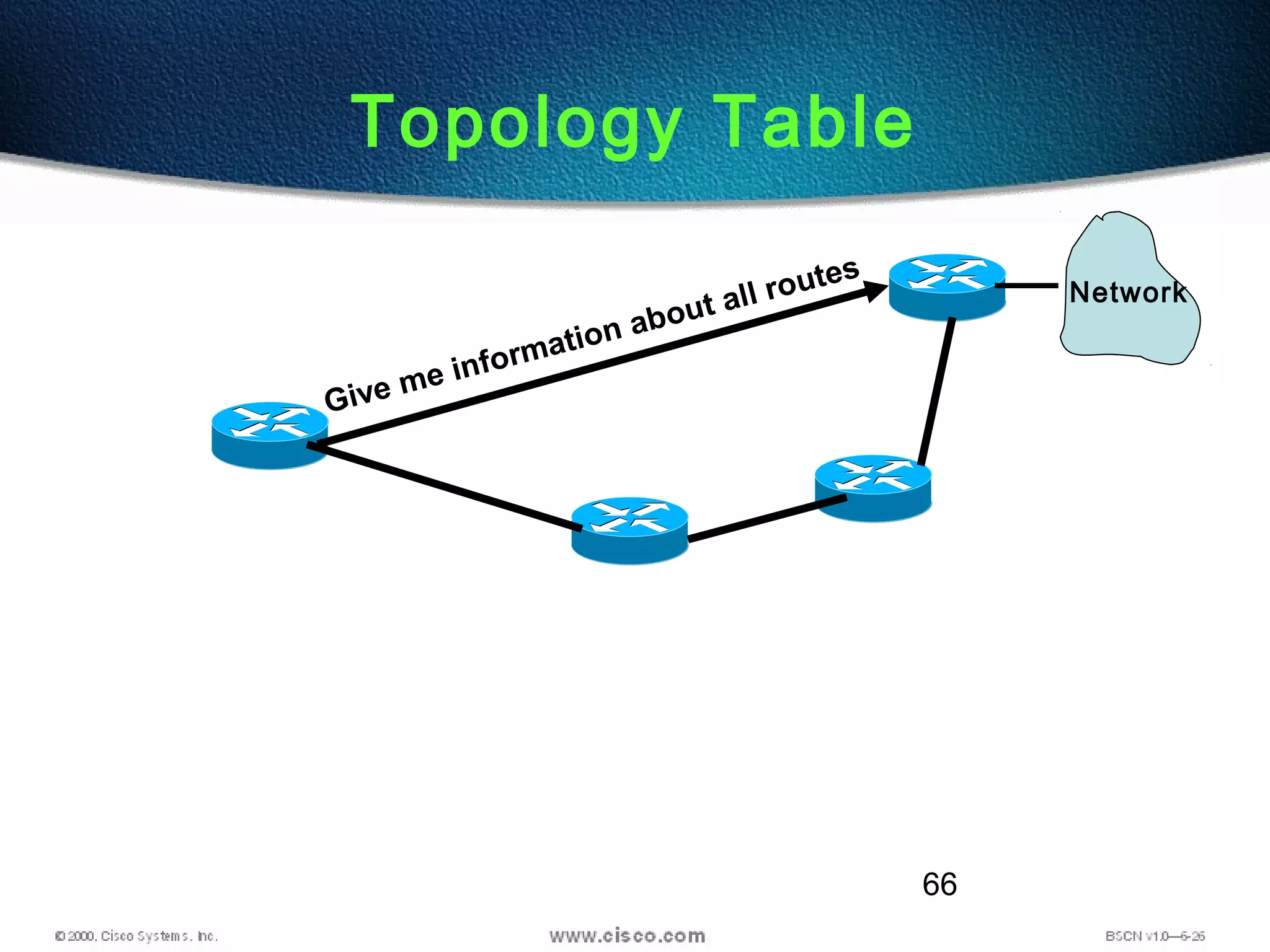 Topology Table

Give me information about all routes

Network

66

© 2000, Cisco Systems, Inc.

www.cisco.com

BSCN v1.0—6-26